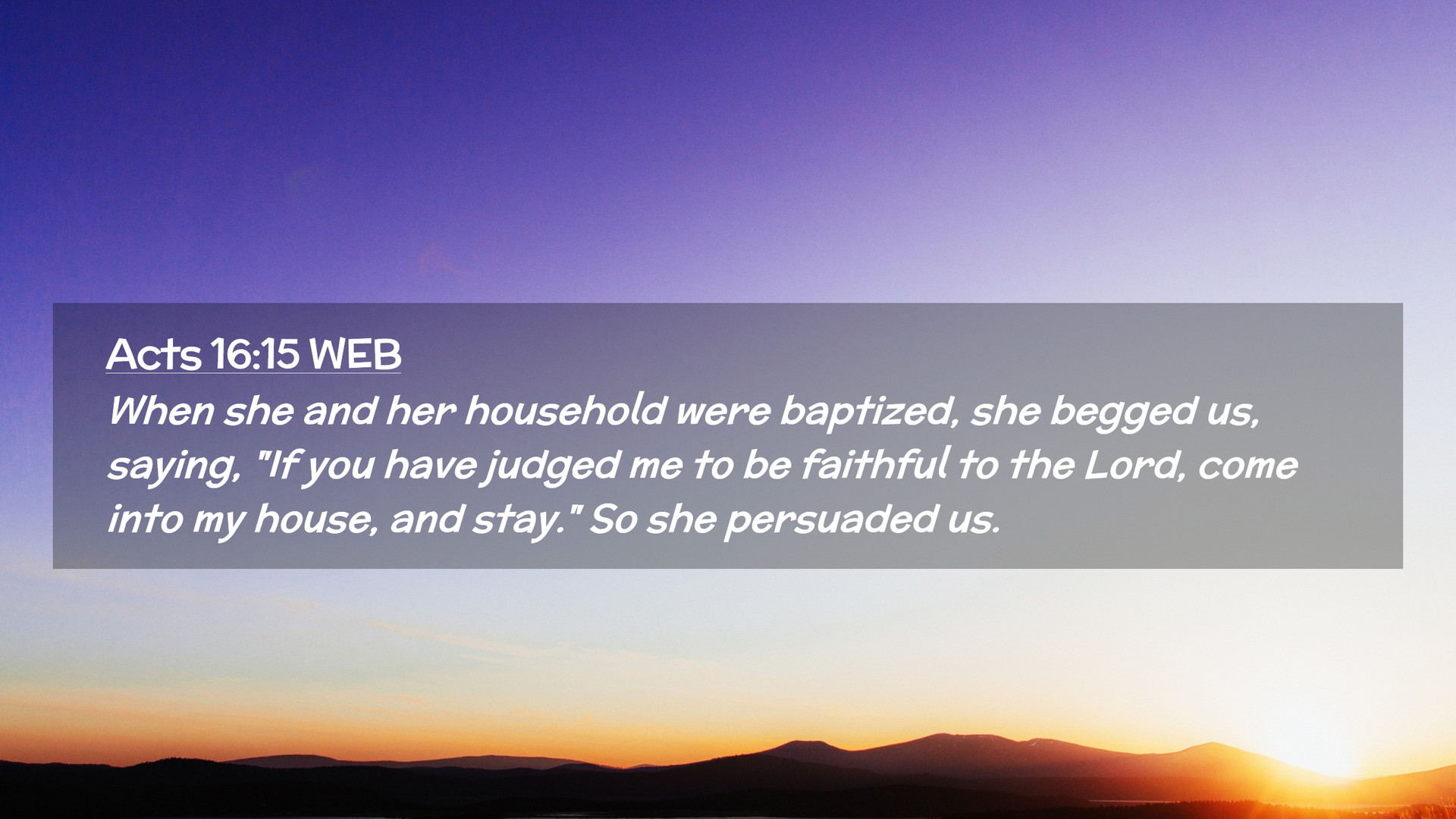 Acts 16:15 WEB

When she and her household were baptized, she begged us, saying, "If you have judged me to be faithful to the Lord, come into my house, and stay." So she persuaded us.